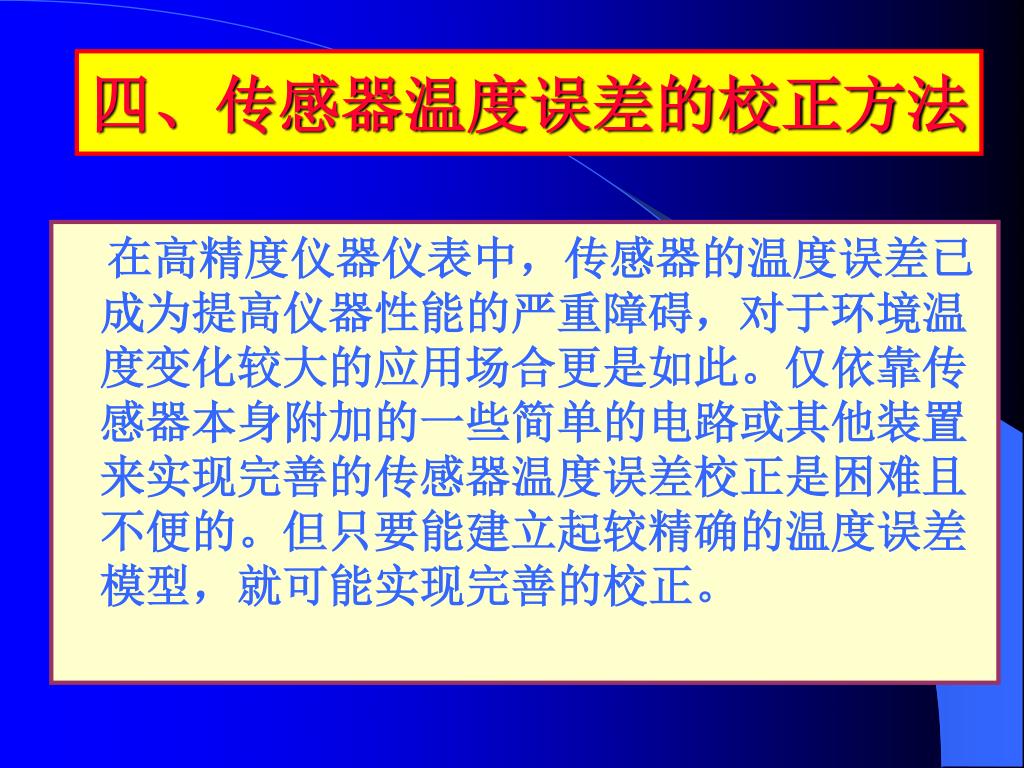 四、传感器温度误差的校正方法

在高精度仪器仪表中，传感器的温度误差已成为提高仪器性能的严重障碍，对于环境温度变化较大的应用场合更是如此。仅依靠传感器本身附加的一些简单的电路或其他装置来实现完善的传感器温度误差校正是困难且不便的。但只要能建立起较精确的温度误差模型，就可能实现完善的校正。